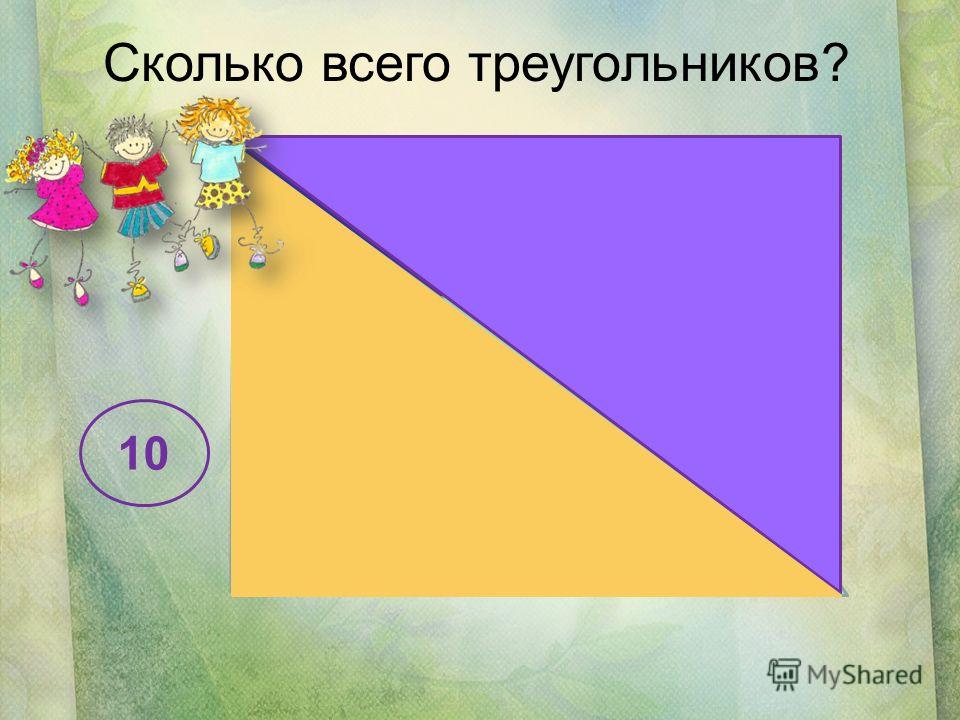 Сколько всего треугольников?

10

MyShared